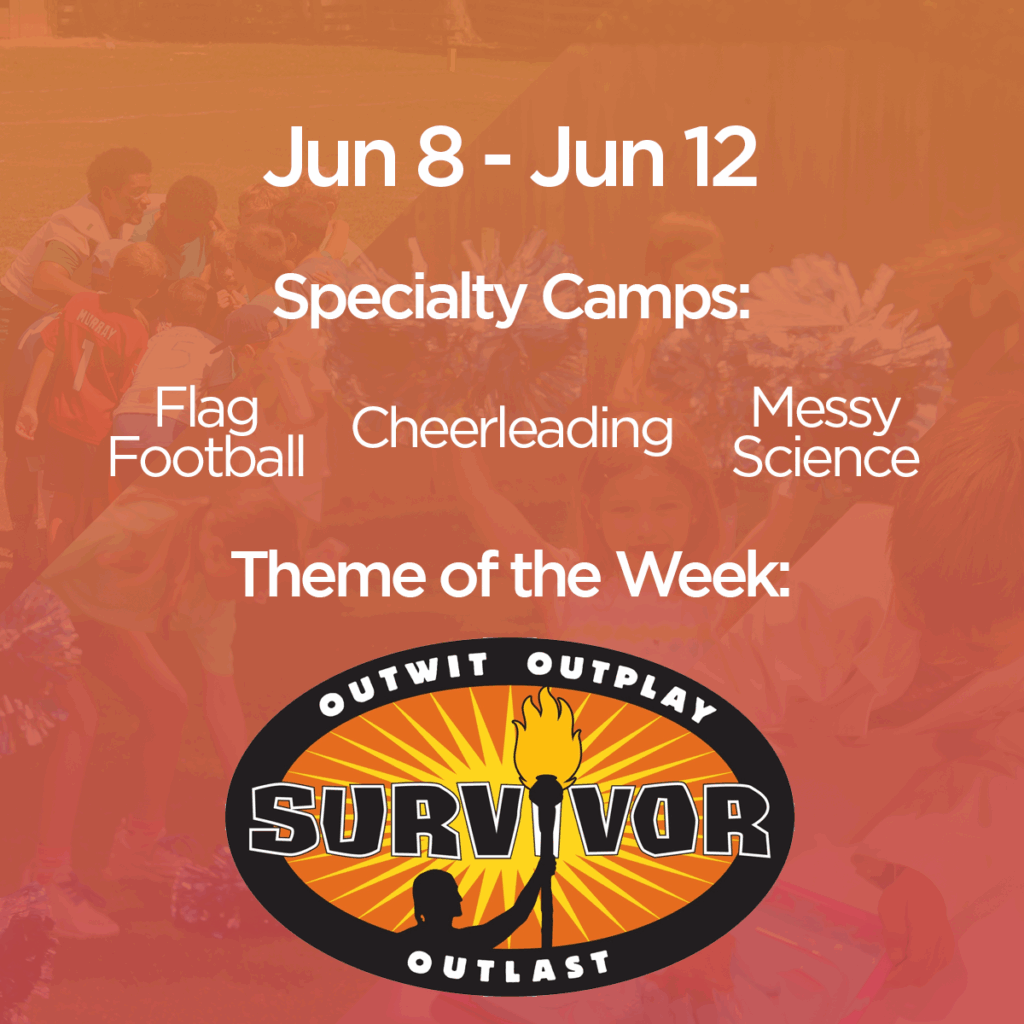 Jun 8 - Jun 12

Specialty Camps:

Flag Football

Cheerleading

Messy Science

Theme of the Week:

OUTWIT OUTPLAY

SURVIVOR

OUTLAST